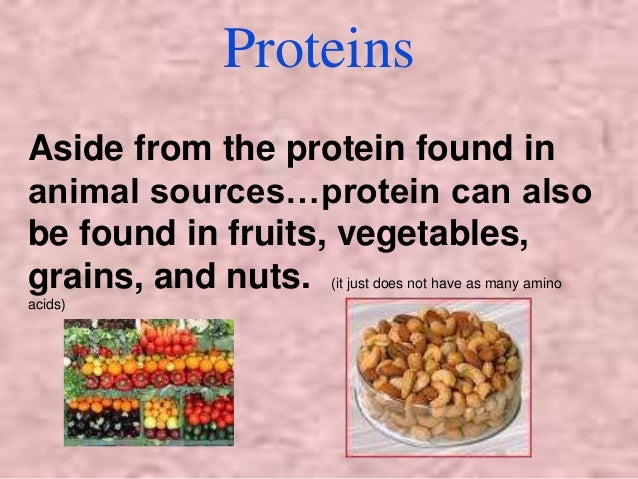 Proteins

Aside from the protein found in animal sources…protein can also be found in fruits, vegetables, grains, and nuts. (it just does not have as many amino acids)